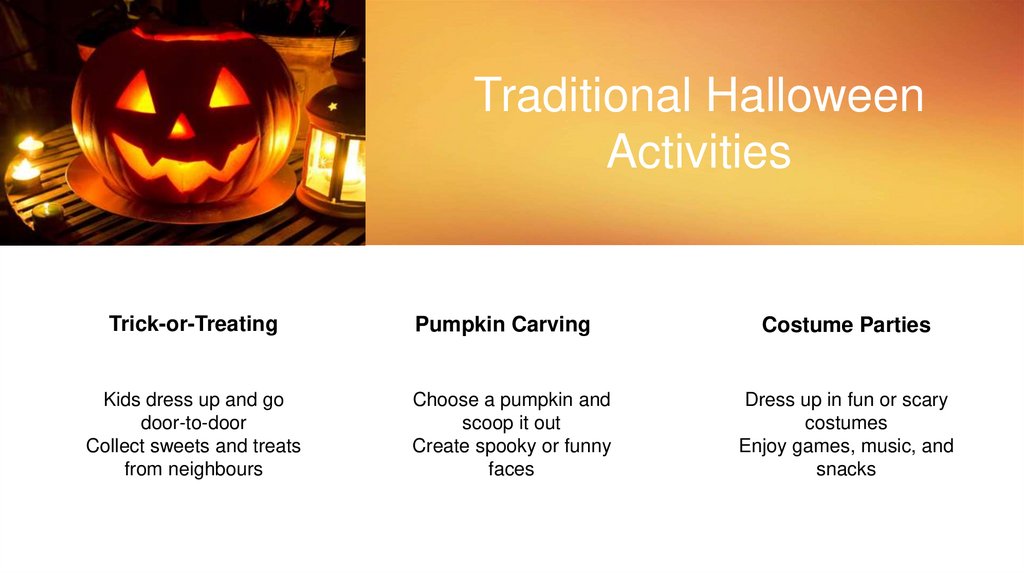 Traditional Halloween Activities

Trick-or-Treating

Kids dress up and go door-to-door
Collect sweets and treats from neighbours

Pumpkin Carving

Choose a pumpkin and scoop it out
Create spooky or funny faces

Costume Parties

Dress up in fun or scary costumes
Enjoy games, music, and snacks